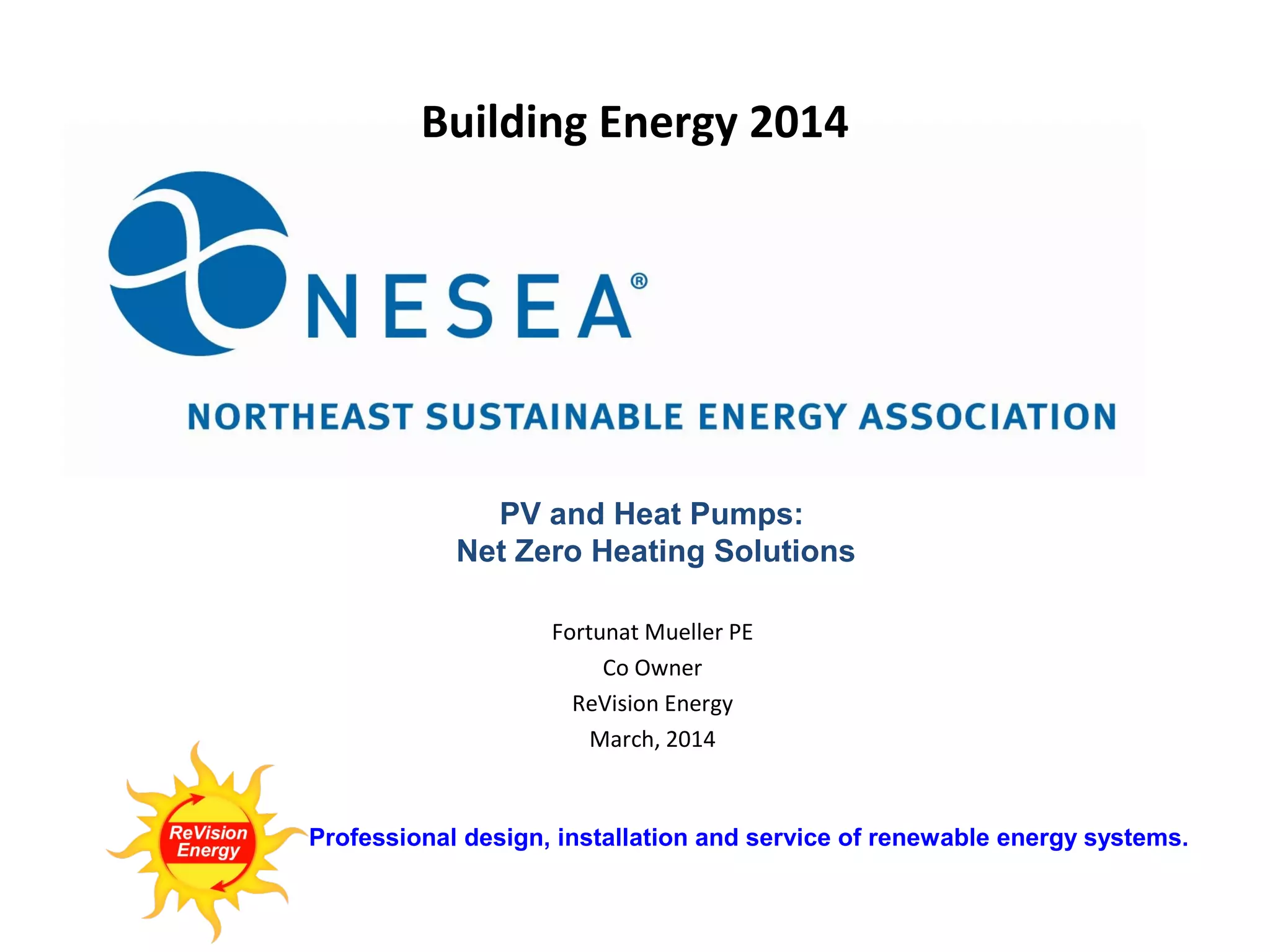 Building Energy 2014

NESEA®

NORTHEAST SUSTAINABLE ENERGY ASSOCIATION

PV and Heat Pumps:
Net Zero Heating Solutions

Fortunat Mueller PE
Co Owner
ReVision Energy
March, 2014

ReVision Energy

Professional design, installation and service of renewable energy systems.